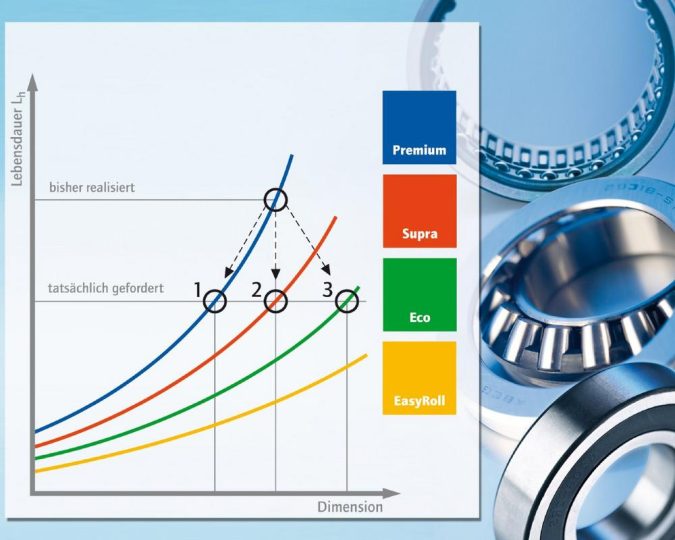 Lebensdauer $L_h$

bisher realisiert

tatsächlich gefordert

1

2

3

Dimension

Premium

Supra

Eco

EasyRoll